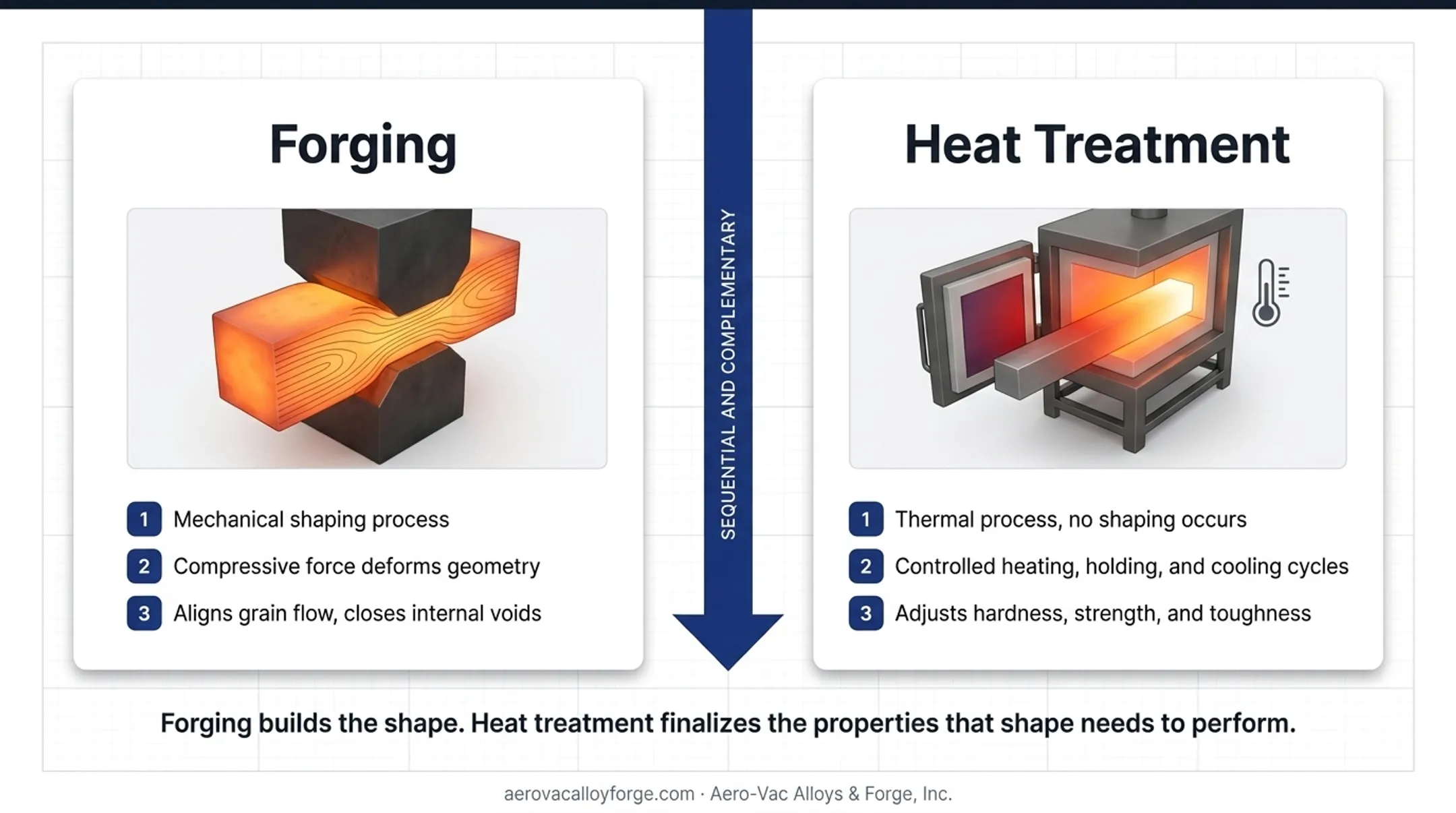 Forging

1 Mechanical shaping process

2 Compressive force deforms geometry

3 Aligns grain flow, closes internal voids

SEQUENTIAL AND COMPLEMENTARY

Heat Treatment

1 Thermal process, no shaping occurs

2 Controlled heating, holding, and cooling cycles

3 Adjusts hardness, strength, and toughness

Forging builds the shape. Heat treatment finalizes the properties that shape needs to perform.

aerovacalloyforge.com · Aero-Vac Alloys & Forge, Inc.